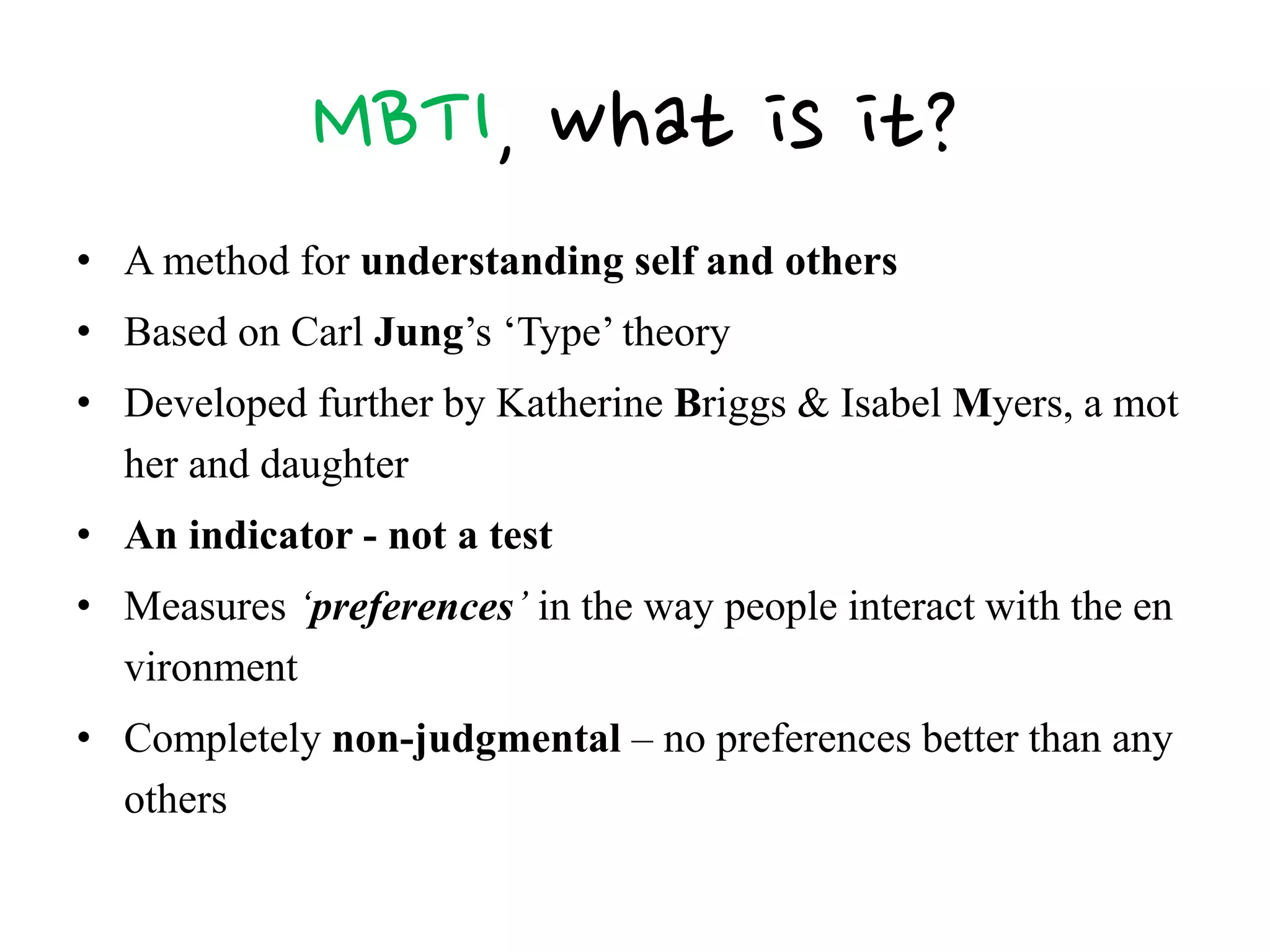 MBTI, what is it?

• A method for understanding self and others
• Based on Carl Jung's 'Type' theory
• Developed further by Katherine Briggs & Isabel Myers, a mot her and daughter
• An indicator - not a test
• Measures 'preferences' in the way people interact with the en vironment
• Completely non-judgmental – no preferences better than any others